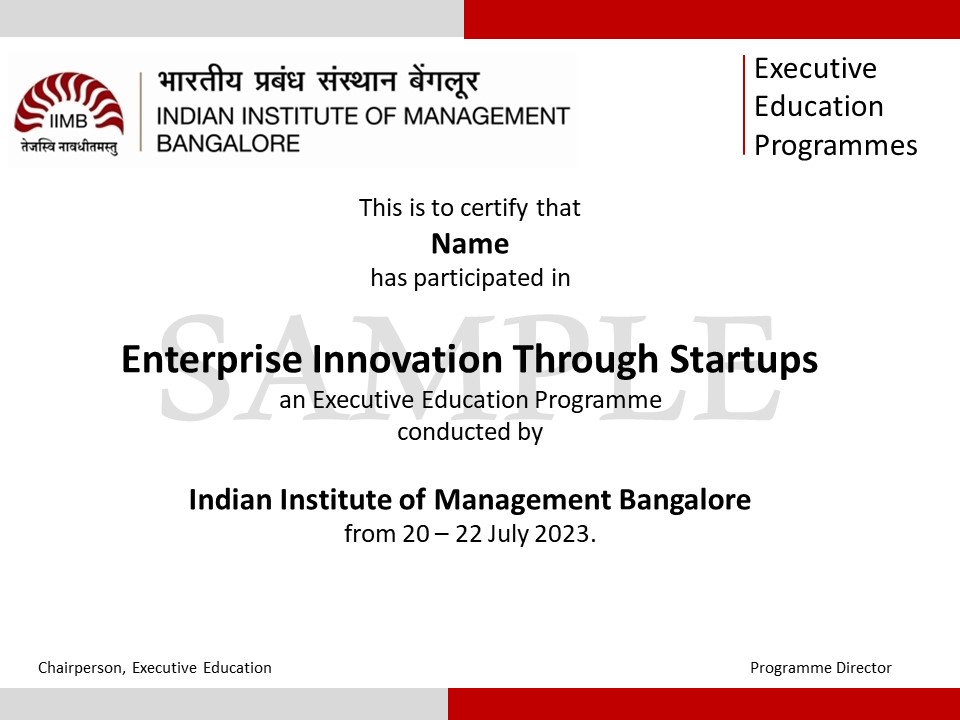 IIMB
तेजस्वि नावधीतमस्तु
भारतीय प्रबंध संस्थान बेंगलूर
INDIAN INSTITUTE OF MANAGEMENT BANGALORE

Executive Education Programmes

This is to certify that
Name
has participated in

SAMPLE

Enterprise Innovation Through Startups
an Executive Education Programme
conducted by

Indian Institute of Management Bangalore
from 20 – 22 July 2023.

Chairperson, Executive Education

Programme Director